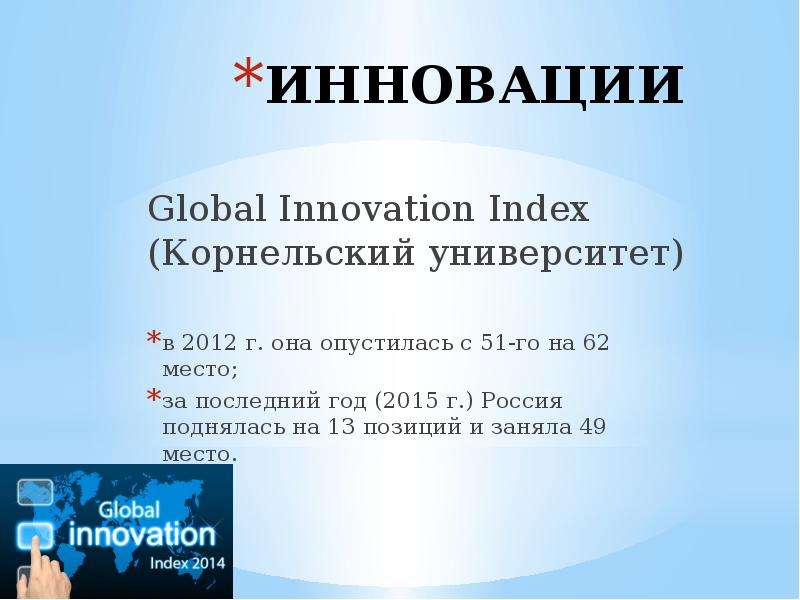 *ИННОВАЦИИ

Global Innovation Index (Корнельский университет)

*в 2012 г. она опустилась с 51-го на 62 место;

*за последний год (2015 г.) Россия поднялась на 13 позиций и заняла 49 место.

Global innovation Index 2014